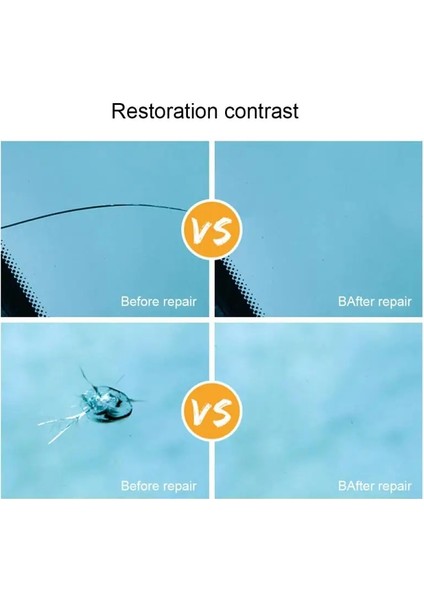 Restoration contrast

VS

Before repair

BAfter repair

VS

Before repair

BAfter repair